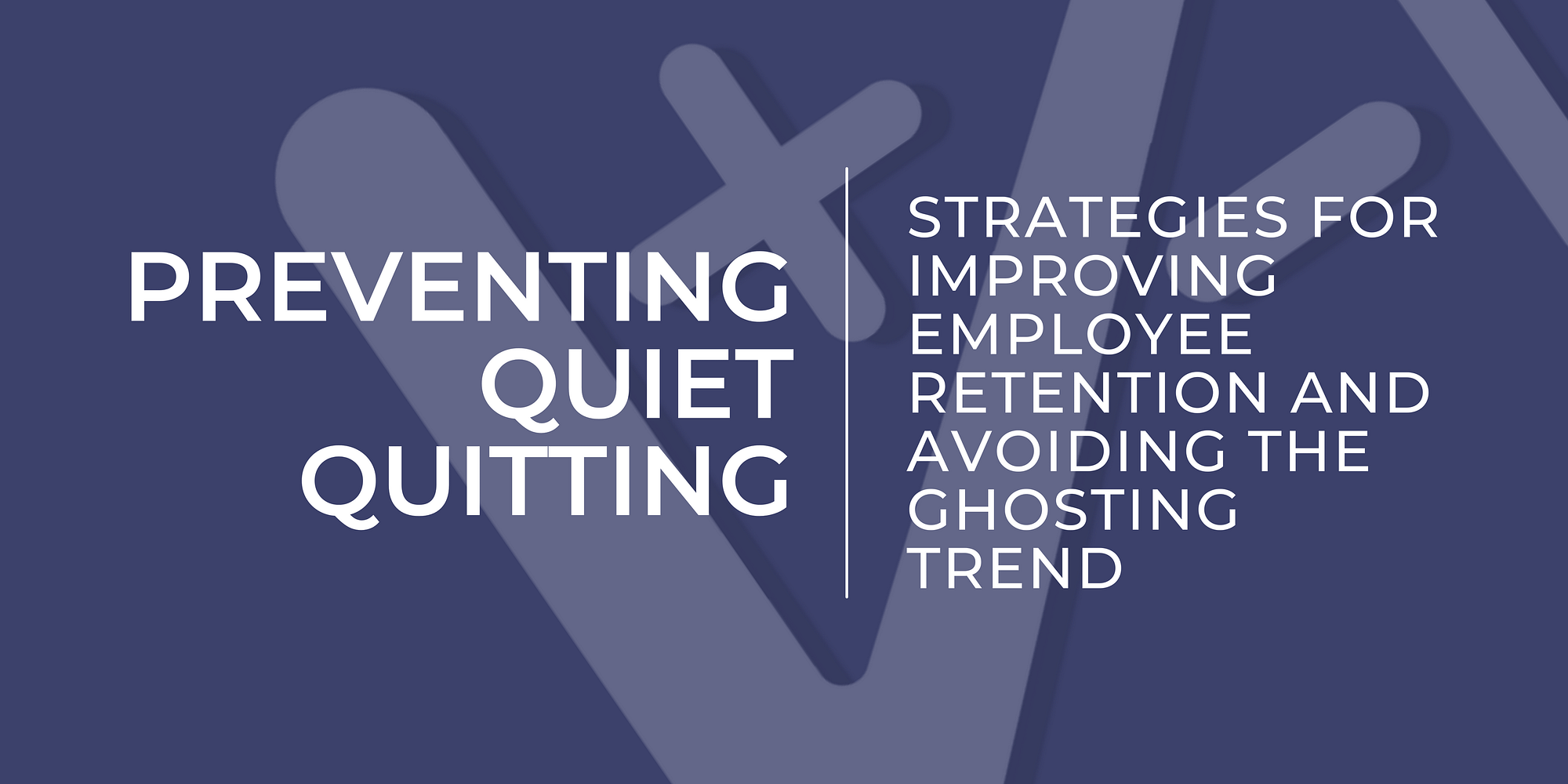 PREVENTING QUIET QUITTING

STRATEGIES FOR IMPROVING EMPLOYEE RETENTION AND AVOIDING THE GHOSTING TREND